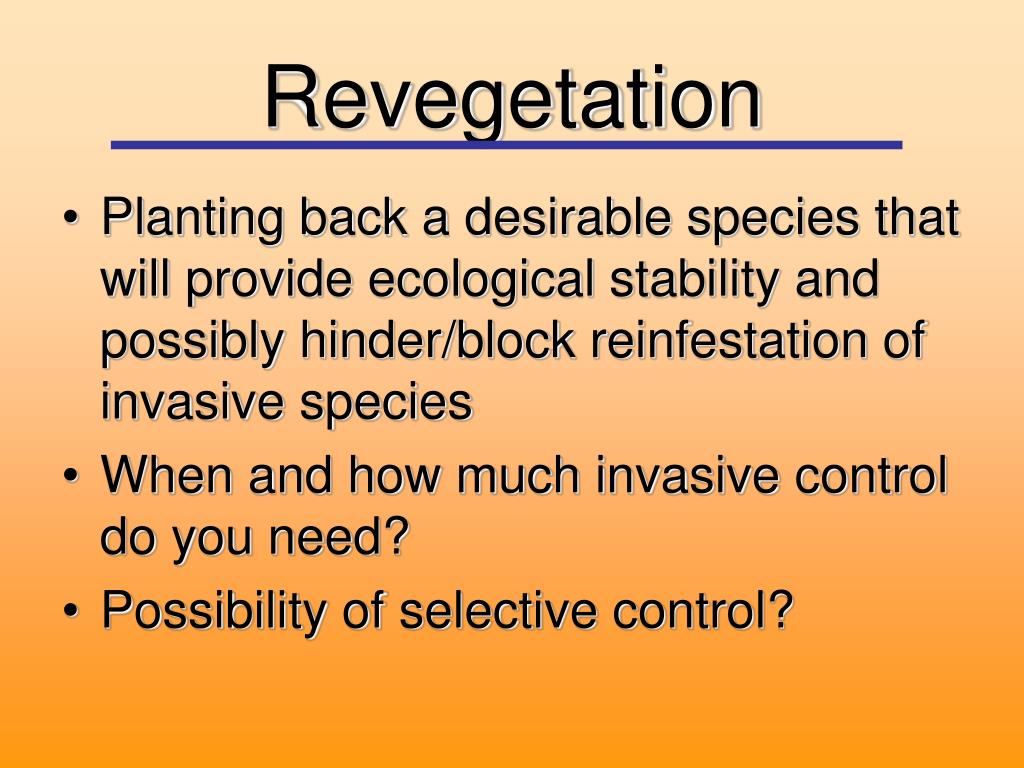 Revegetation

• Planting back a desirable species that will provide ecological stability and possibly hinder/block reinfestation of invasive species
• When and how much invasive control do you need?
• Possibility of selective control?